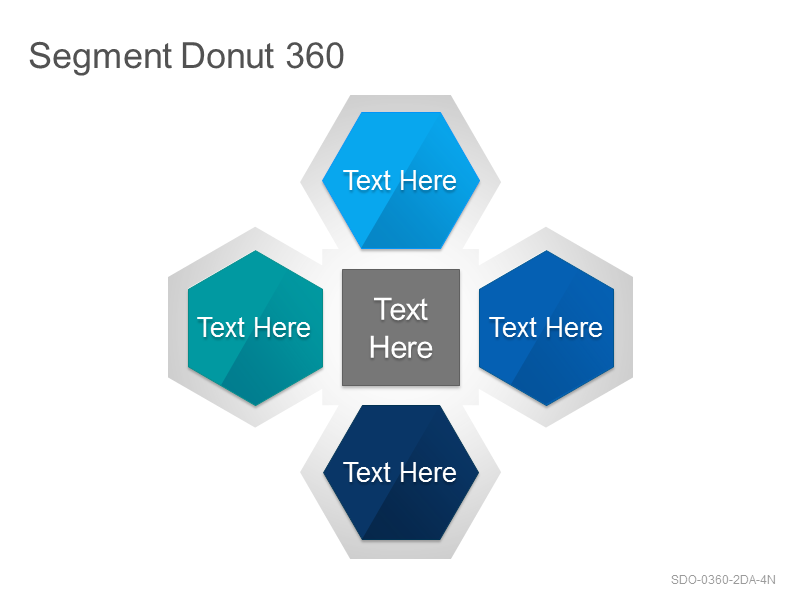 Segment Donut 360

Text Here

Text Here

Text Here

Text Here

Text Here

SDO-0360-2DA-4N